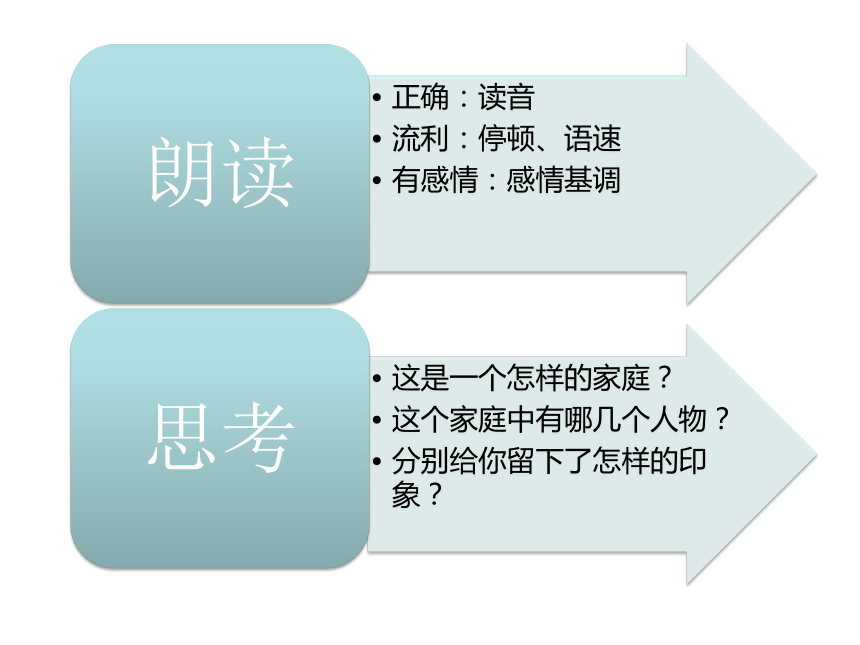 朗读

• 正确：读音
• 流利：停顿、语速
• 有感情：感情基调

思考

• 这是一个怎样的家庭？
• 这个家庭中有哪几个人物？
• 分别给你留下了怎样的印象？